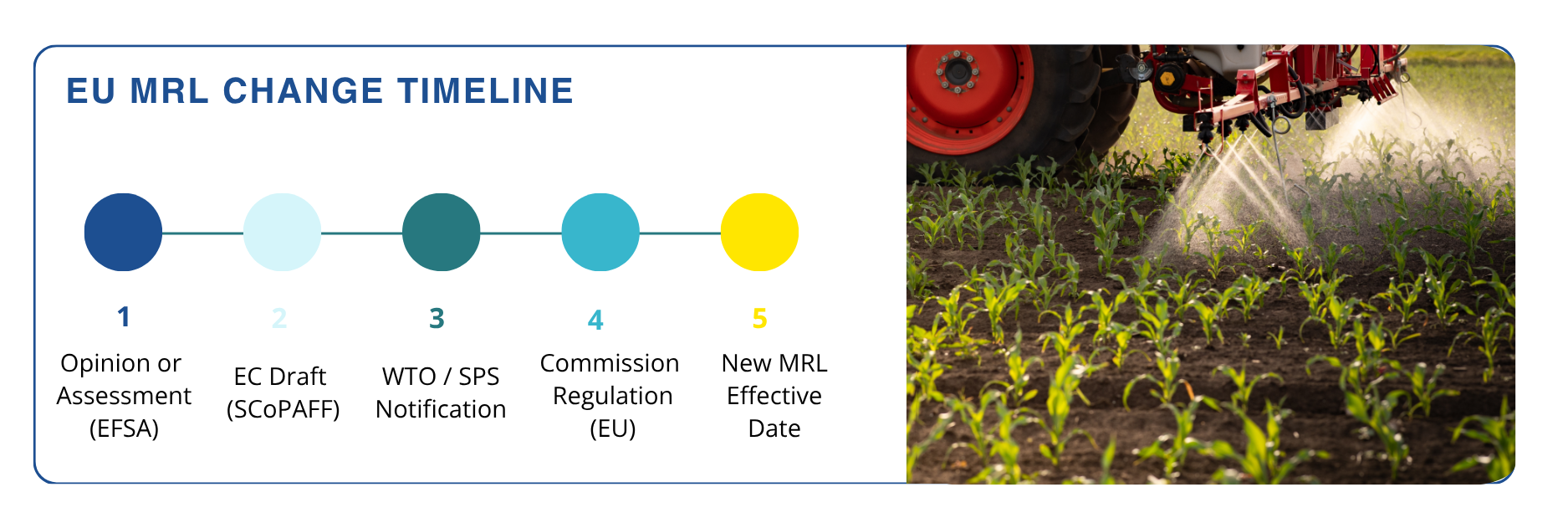 EU MRL CHANGE TIMELINE

1
Opinion or Assessment (EFSA)

2
EC Draft (SCoPAFF)

3
WTO / SPS Notification

4
Commission Regulation (EU)

5
New MRL Effective Date